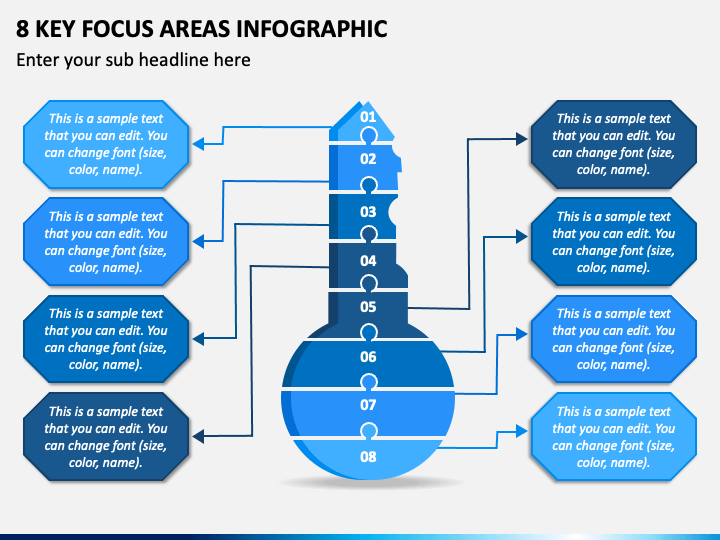 8 KEY FOCUS AREAS INFOGRAPHIC

Enter your sub headline here

This is a sample text that you can edit. You can change font (size, color, name).

This is a sample text that you can edit. You can change font (size, color, name).

This is a sample text that you can edit. You can change font (size, color, name).

This is a sample text that you can edit. You can change font (size, color, name).

01

02

03

04

05

06

07

08

This is a sample text that you can edit. You can change font (size, color, name).

This is a sample text that you can edit. You can change font (size, color, name).

This is a sample text that you can edit. You can change font (size, color, name).

This is a sample text that you can edit. You can change font (size, color, name).